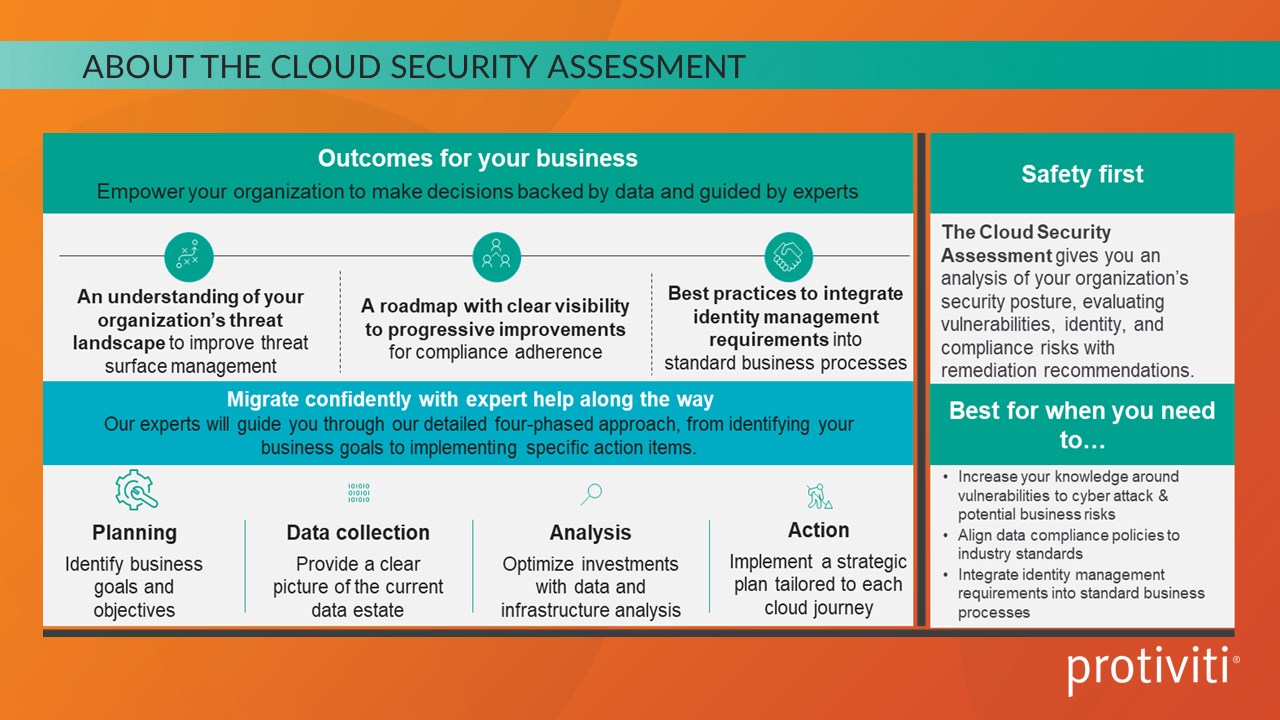 ABOUT THE CLOUD SECURITY ASSESSMENT

Outcomes for your business

Empower your organization to make decisions backed by data and guided by experts

An understanding of your organization's threat landscape to improve threat surface management

A roadmap with clear visibility to progressive improvements for compliance adherence

Best practices to integrate identity management requirements into standard business processes

Migrate confidently with expert help along the way

Our experts will guide you through our detailed four-phased approach, from identifying your business goals to implementing specific action items.

Planning

Identify business goals and objectives

Data collection

Provide a clear picture of the current data estate

Analysis

Optimize investments with data and infrastructure analysis

Action

Implement a strategic plan tailored to each cloud journey

Safety first

The Cloud Security Assessment gives you an analysis of your organization's security posture, evaluating vulnerabilities, identity, and compliance risks with remediation recommendations.

Best for when you need to…

• Increase your knowledge around vulnerabilities to cyber attack & potential business risks
• Align data compliance policies to industry standards
• Integrate identity management requirements into standard business processes

protiviti®